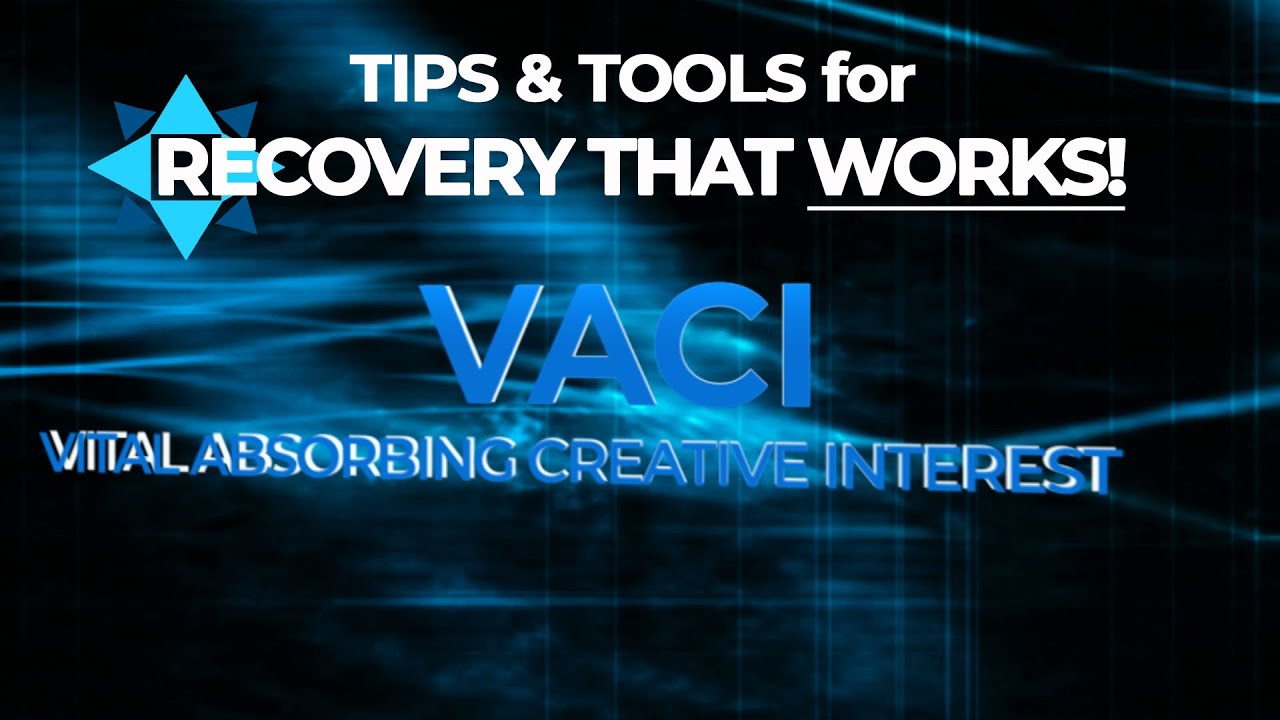 TIPS & TOOLS for
RECOVERY THAT WORKS!

VACI
VITAL ABSORBING CREATIVE INTEREST